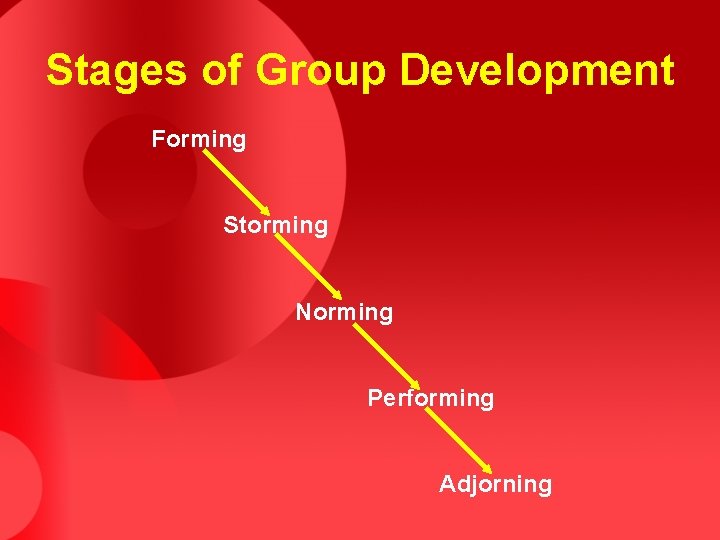 Stages of Group Development

Forming

Storming

Norming

Performing

Adjorning